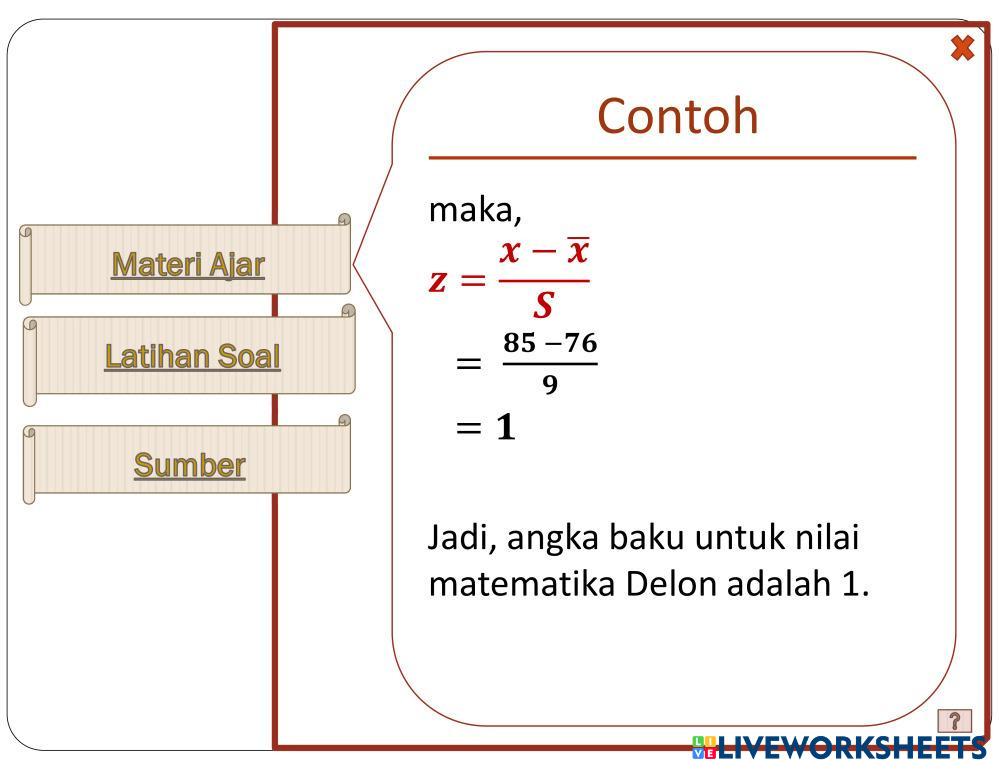 Materi Ajar

Latihan Soal

Sumber

Contoh

maka,

$z = \frac{x - \overline{x}}{S}$

$= \frac{85 - 76}{9}$

$= 1$

Jadi, angka baku untuk nilai matematika Delon adalah 1.

?

LIVEWORKSHEETS